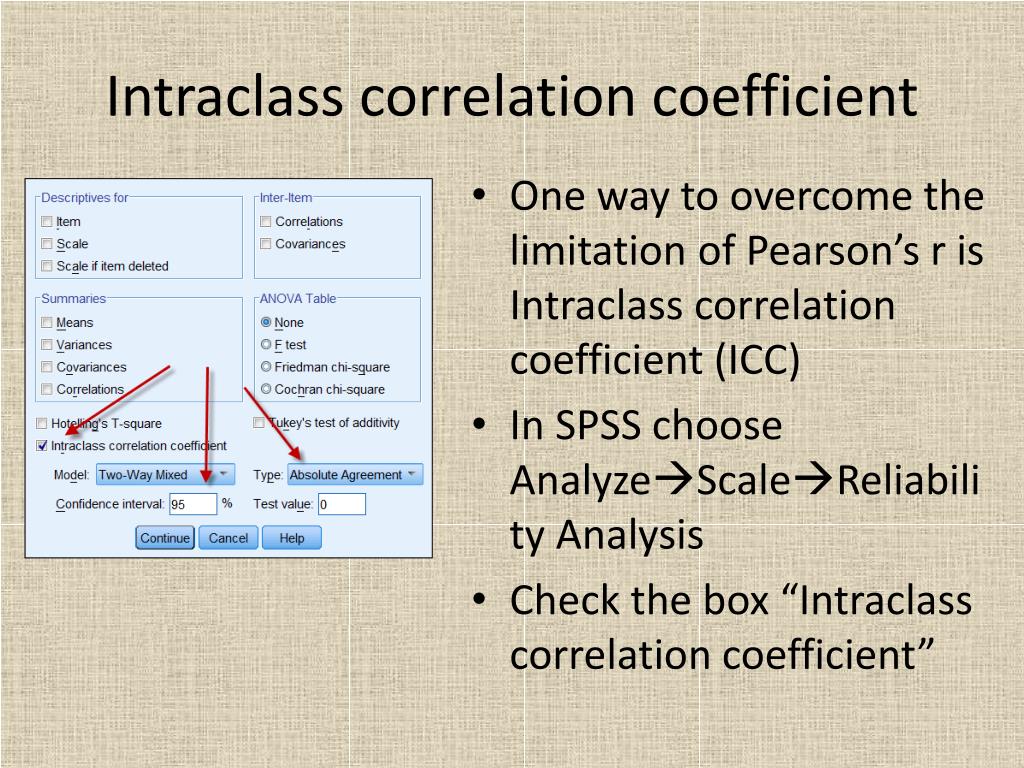 Intraclass correlation coefficient

Descriptives for
Item
Scale
Scale if item deleted

Inter-Item
Correlations
Covariances

Summaries
Means
Variances
Covariances
Correlations

ANOVA Table
None
F test
Friedman chi-square
Cochran chi-square

Hotelling's T-square
Tukey's test of additivity
Intraclass correlation coefficient
Model: Two-Way Mixed
Type: Absolute Agreement
Confidence interval: 95 %
Test value: 0
Continue Cancel Help

• One way to overcome the limitation of Pearson's r is Intraclass correlation coefficient (ICC)
• In SPSS choose Analyze→Scale→Reliability Analysis
• Check the box "Intraclass correlation coefficient"